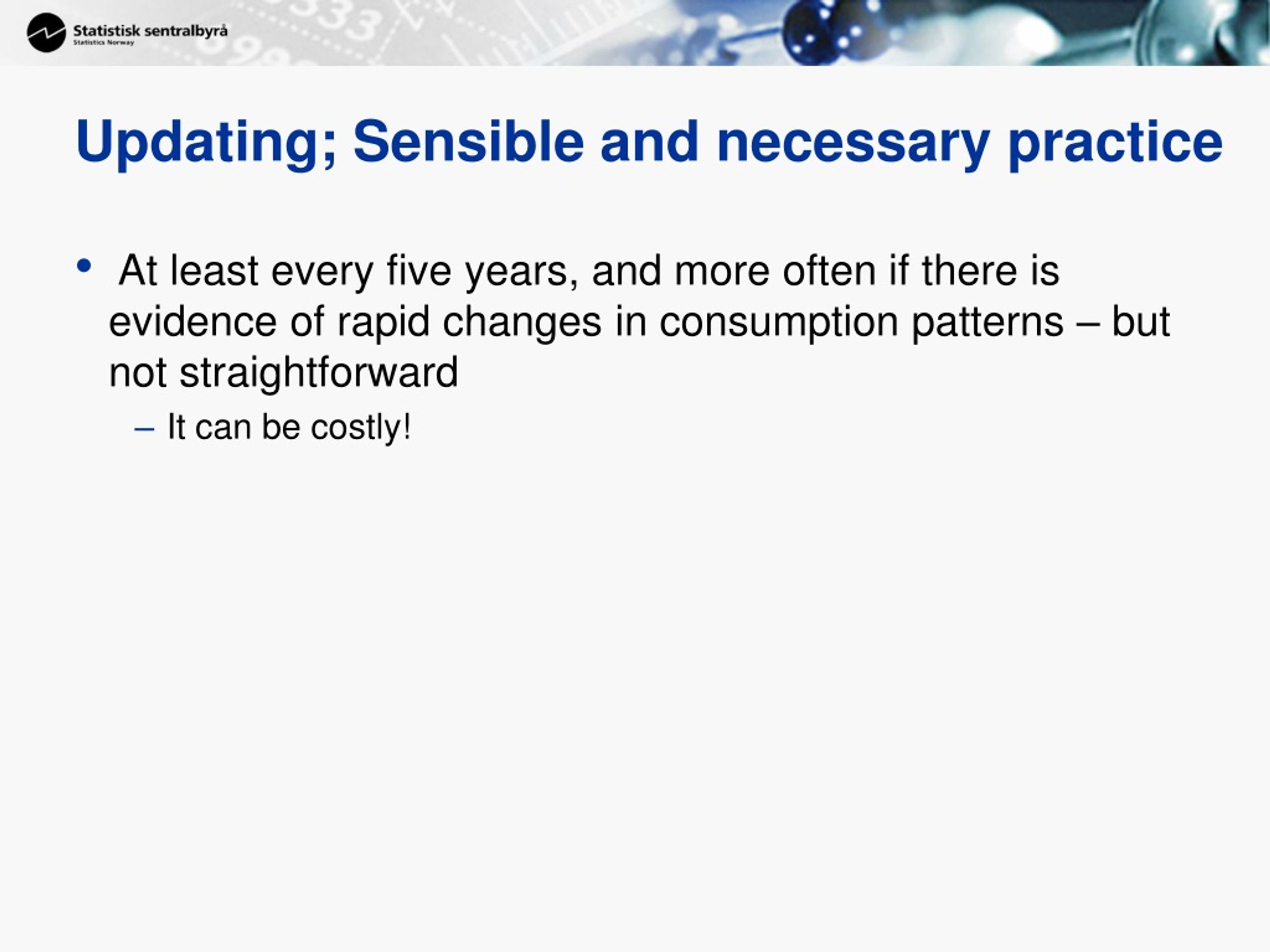 Statistisk sentralbyrå
Statistics Norway

Updating; Sensible and necessary practice

• At least every five years, and more often if there is evidence of rapid changes in consumption patterns – but not straightforward

– It can be costly!